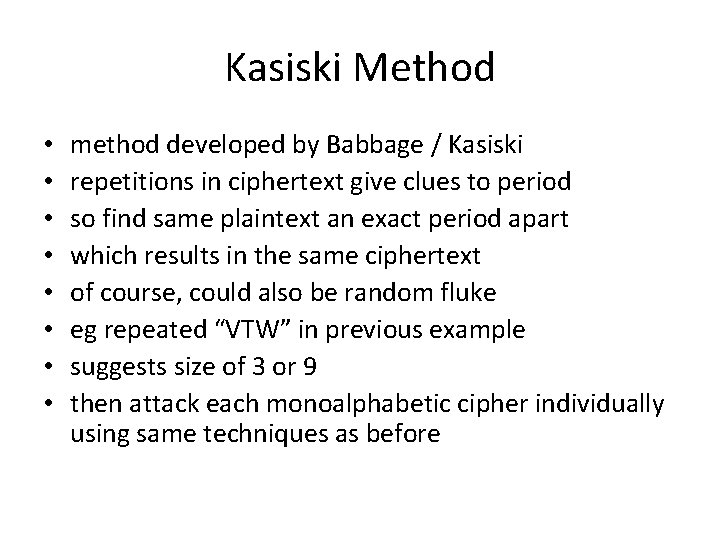 Kasiski Method

• method developed by Babbage / Kasiski
• repetitions in ciphertext give clues to period
• so find same plaintext an exact period apart
• which results in the same ciphertext
• of course, could also be random fluke
• eg repeated “VTW” in previous example
• suggests size of 3 or 9
• then attack each monoalphabetic cipher individually using same techniques as before